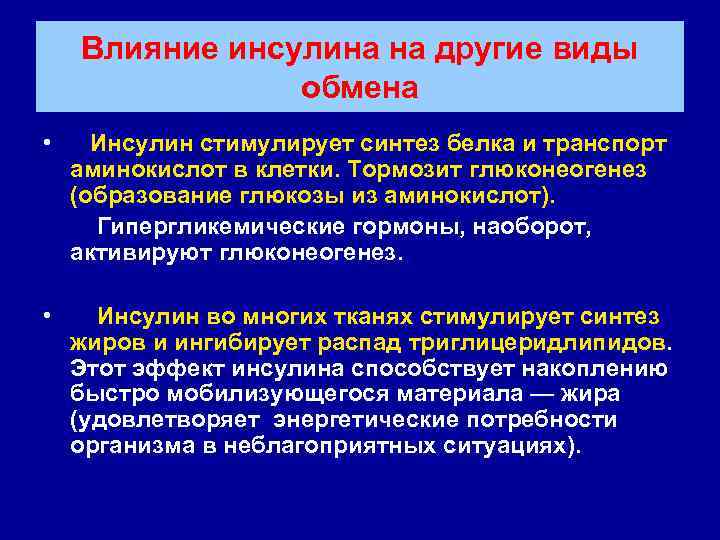 Влияние инсулина на другие виды обмена

• Инсулин стимулирует синтез белка и транспорт аминокислот в клетки. Тормозит глюконеогенез (образование глюкозы из аминокислот).

Гипергликемические гормоны, наоборот, активируют глюконеогенез.

• Инсулин во многих тканях стимулирует синтез жиров и ингибирует распад триглицеридлипидов. Этот эффект инсулина способствует накоплению быстро мобилизующегося материала — жира (удовлетворяет энергетические потребности организма в неблагоприятных ситуациях).